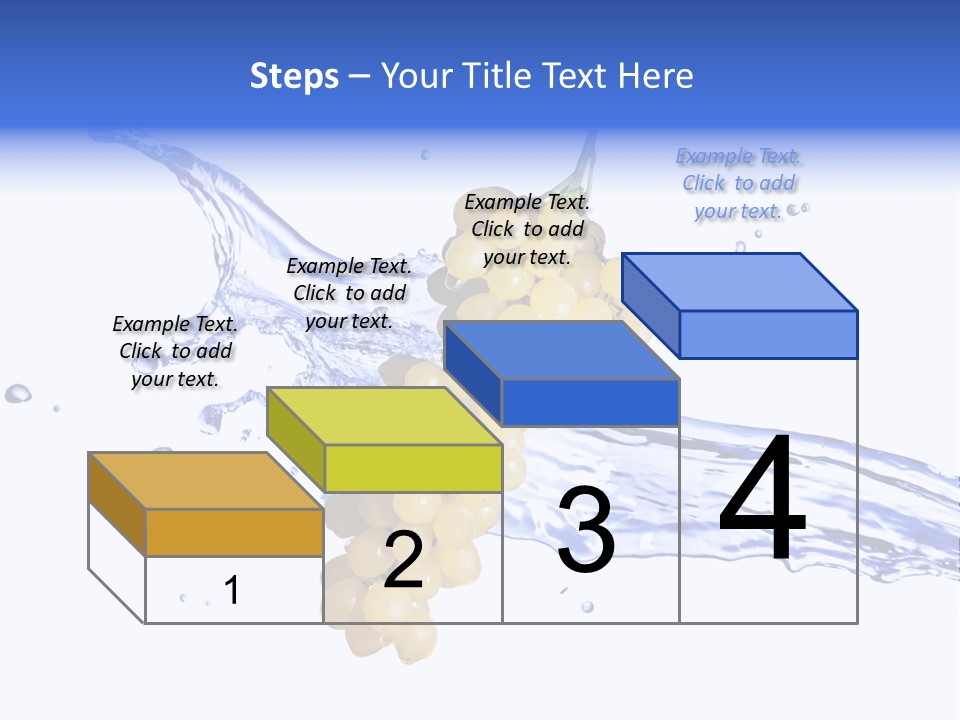 Steps – Your Title Text Here

Example Text. Click to add your text.

Example Text. Click to add your text.

Example Text. Click to add your text.

Example Text. Click to add your text.

1

2

3

4